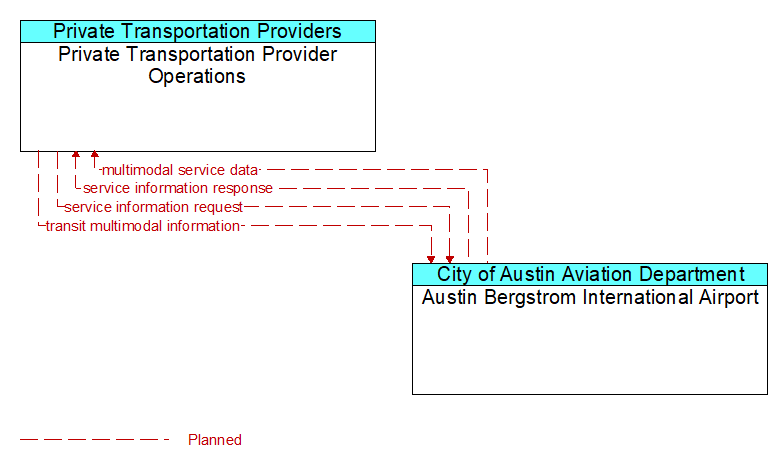 Private Transportation Providers
Private Transportation Provider Operations

multimodal service data
service information response
service information request
transit multimodal information

City of Austin Aviation Department
Austin Bergstrom International Airport

Planned